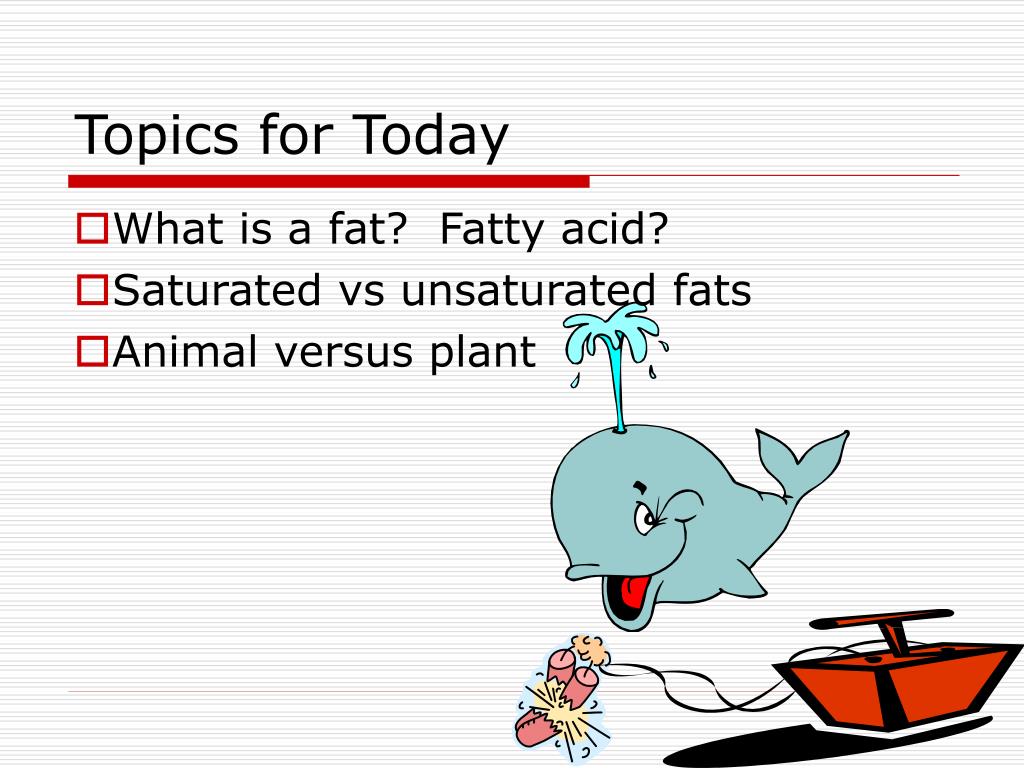 Topics for Today

What is a fat?  Fatty acid?

Saturated vs unsaturated fats

Animal versus plant